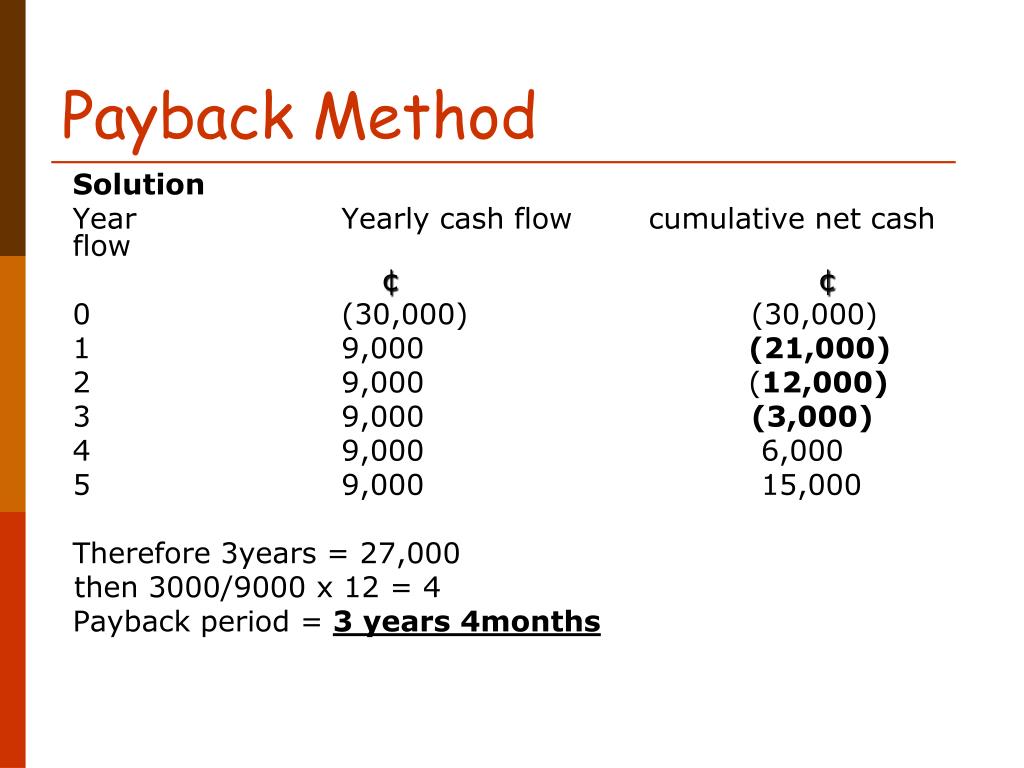 Payback Method

Solution

| Year | Yearly cash flow | cumulative net cash flow |
|---|---|---|
| | ¢ | ¢ |
| 0 | (30,000) | (30,000) |
| 1 | 9,000 | (21,000) |
| 2 | 9,000 | (12,000) |
| 3 | 9,000 | (3,000) |
| 4 | 9,000 | 6,000 |
| 5 | 9,000 | 15,000 |

Therefore 3years = 27,000
then 3000/9000 x 12 = 4
Payback period = 3 years 4months